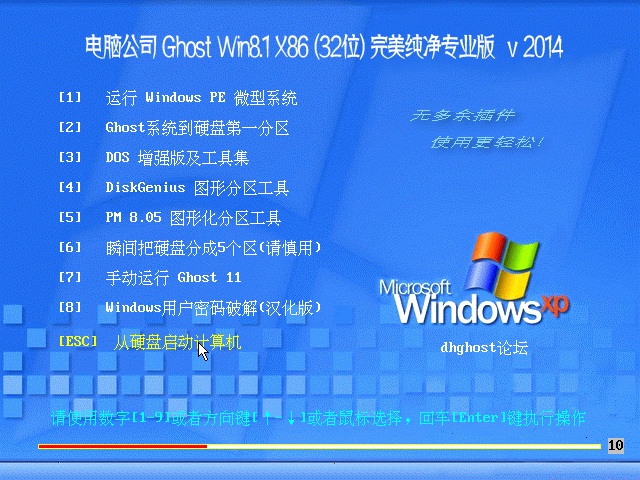 电脑公司 Ghost Win8.1 X86 (32位) 完美纯净专业版 v 2014

[1] 运行 Windows PE 微型系统
[2] Ghost系统到硬盘第一分区
[3] DOS 增强版及工具集
[4] DiskGenius 图形分区工具
[5] PM 8.05 图形化分区工具
[6] 瞬间把硬盘分成5个区(请慎用)
[7] 手动运行 Ghost 11
[8] Windows用户密码破解(汉化版)
[ESC] 从硬盘启动计算机

无多余插件
使用更轻松!

Microsoft Windows xp

dhghost论坛

请使用数字[1-9]或者方向键[↑-↓]或者鼠标选择，回车[Enter]键执行操作

10